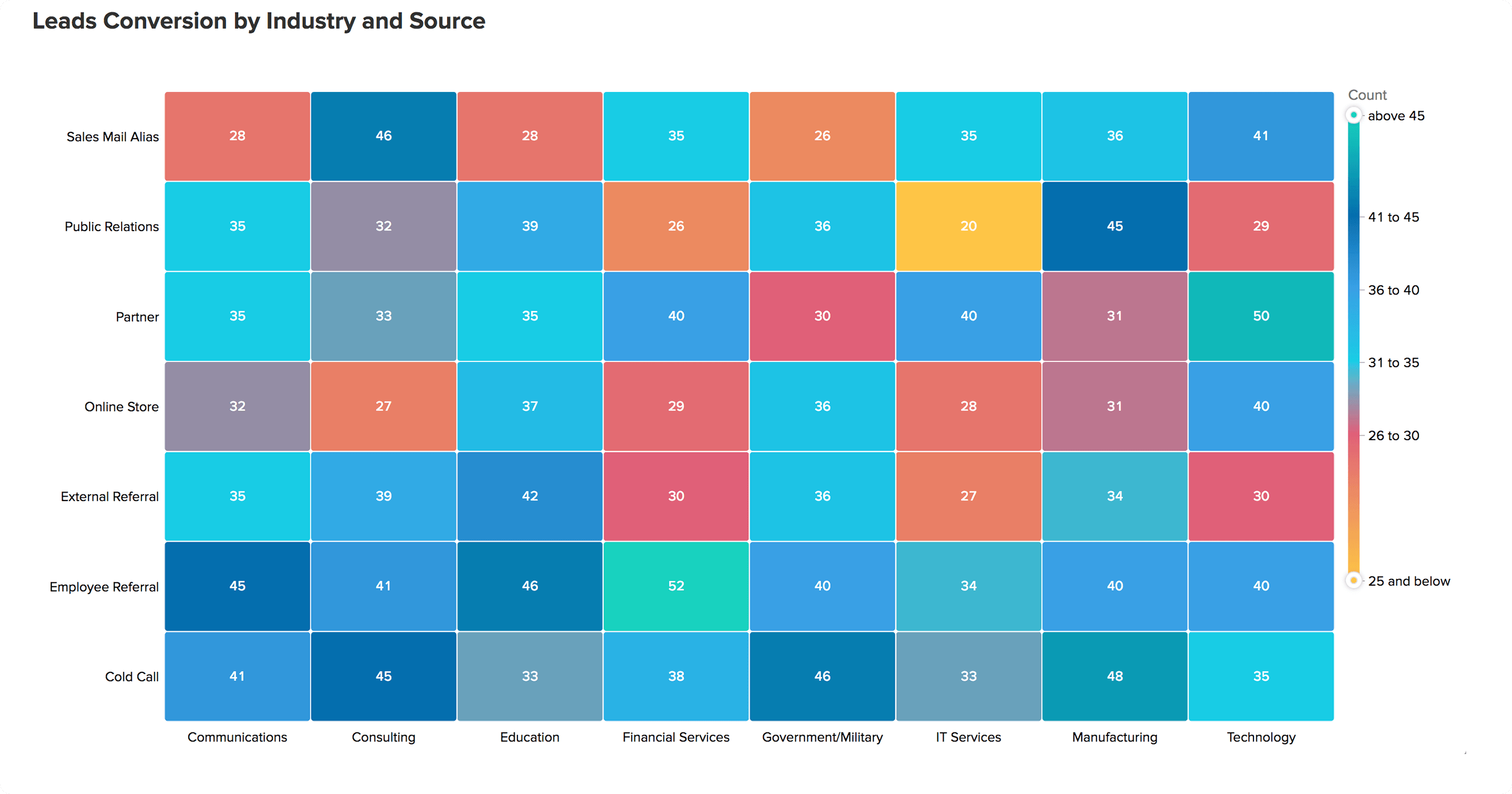 Leads Conversion by Industry and Source

| | Communications | Consulting | Education | Financial Services | Government/Military | IT Services | Manufacturing | Technology |
|---|---|---|---|---|---|---|---|---|
| Sales Mail Alias | 28 | 46 | 28 | 35 | 26 | 35 | 36 | 41 |
| Public Relations | 35 | 32 | 39 | 26 | 36 | 20 | 45 | 29 |
| Partner | 35 | 33 | 35 | 40 | 30 | 40 | 31 | 50 |
| Online Store | 32 | 27 | 37 | 29 | 36 | 28 | 31 | 40 |
| External Referral | 35 | 39 | 42 | 30 | 36 | 27 | 34 | 30 |
| Employee Referral | 45 | 41 | 46 | 52 | 40 | 34 | 40 | 40 |
| Cold Call | 41 | 45 | 33 | 38 | 46 | 33 | 48 | 35 |

Count
above 45
41 to 45
36 to 40
31 to 35
26 to 30
25 and below